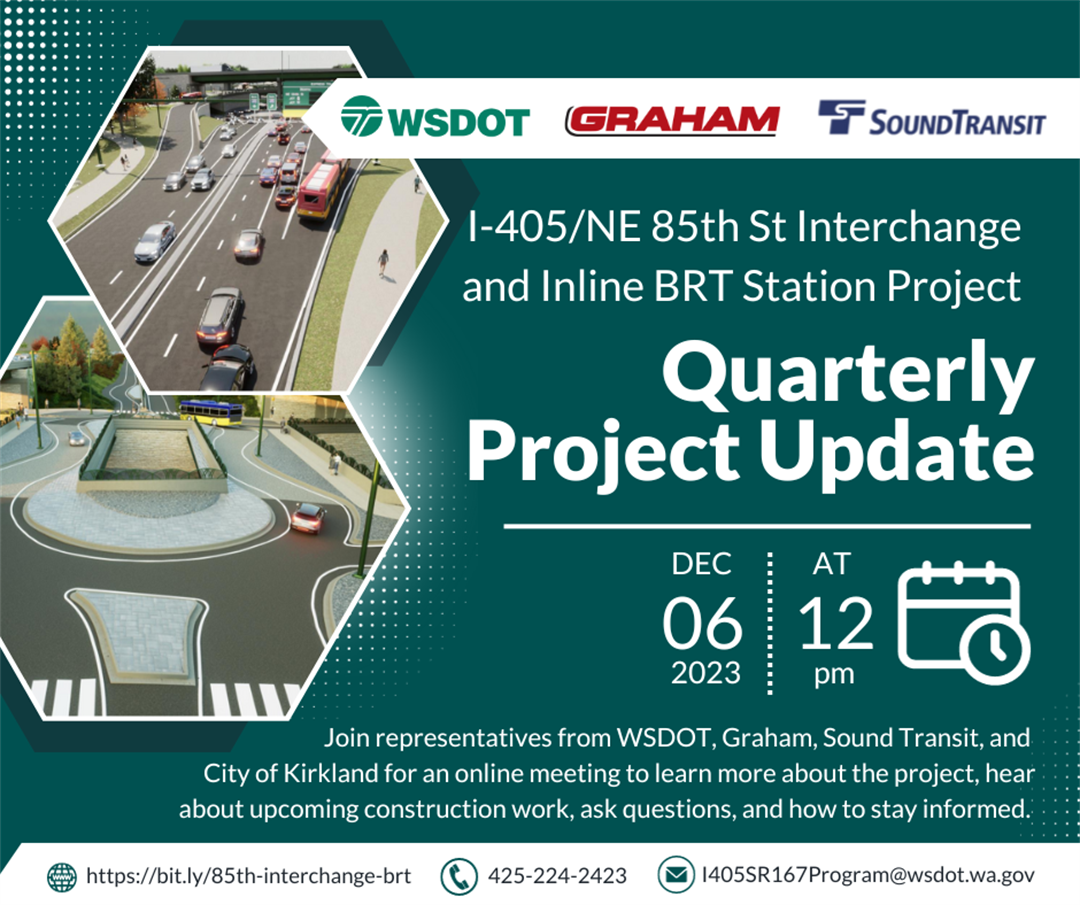 WSDOT GRAHAM SOUNDTRANSIT

I-405/NE 85th St Interchange and Inline BRT Station Project

Quarterly Project Update

DEC
06
2023

AT
12
pm

Join representatives from WSDOT, Graham, Sound Transit, and City of Kirkland for an online meeting to learn more about the project, hear about upcoming construction work, ask questions, and how to stay informed.

https://bit.ly/85th-interchange-brt
425-224-2423
I405SR167Program@wsdot.wa.gov